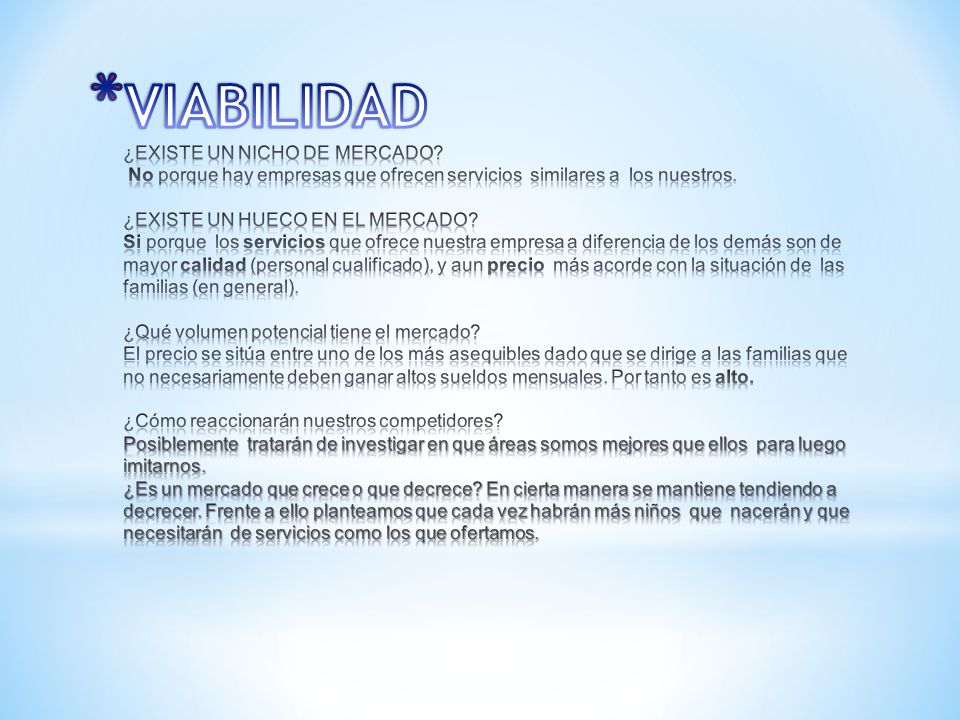 *VIABILIDAD

¿EXISTE UN NICHO DE MERCADO?
No porque hay empresas que ofrecen servicios similares a los nuestros.

¿EXISTE UN HUECO EN EL MERCADO?
Si porque los servicios que ofrece nuestra empresa a diferencia de los demás son de mayor calidad (personal cualificado), y aun precio más acorde con la situación de las familias (en general).

¿Qué volumen potencial tiene el mercado?
El precio se sitúa entre uno de los más asequibles dado que se dirige a las familias que no necesariamente deben ganar altos sueldos mensuales. Por tanto es alto.

¿Cómo reaccionarán nuestros competidores?
Posiblemente tratarán de investigar en que áreas somos mejores que ellos para luego imitarnos.
¿Es un mercado que crece o que decrece? En cierta manera se mantiene tendiendo a decrecer. Frente a ello planteamos que cada vez habrán más niños que nacerán y que necesitarán de servicios como los que ofertamos.